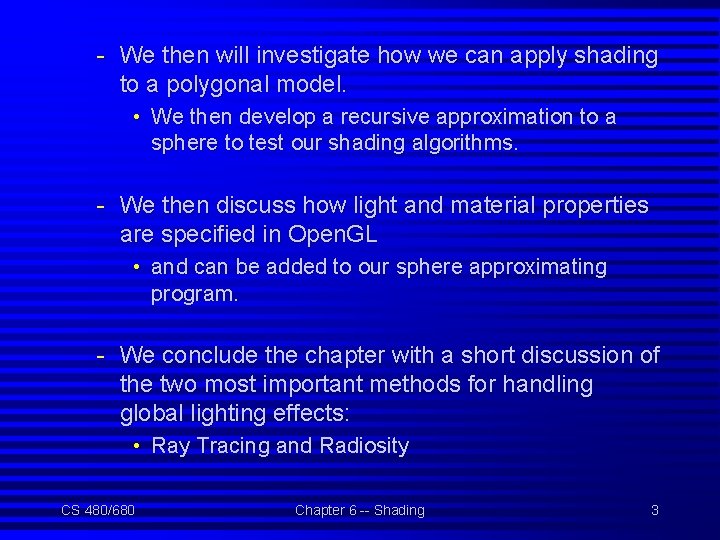 - We then will investigate how we can apply shading to a polygonal model.
• We then develop a recursive approximation to a sphere to test our shading algorithms.

- We then discuss how light and material properties are specified in OpenGL
• and can be added to our sphere approximating program.

- We conclude the chapter with a short discussion of the two most important methods for handling global lighting effects:
• Ray Tracing and Radiosity

CS 480/680

Chapter 6 -- Shading

3